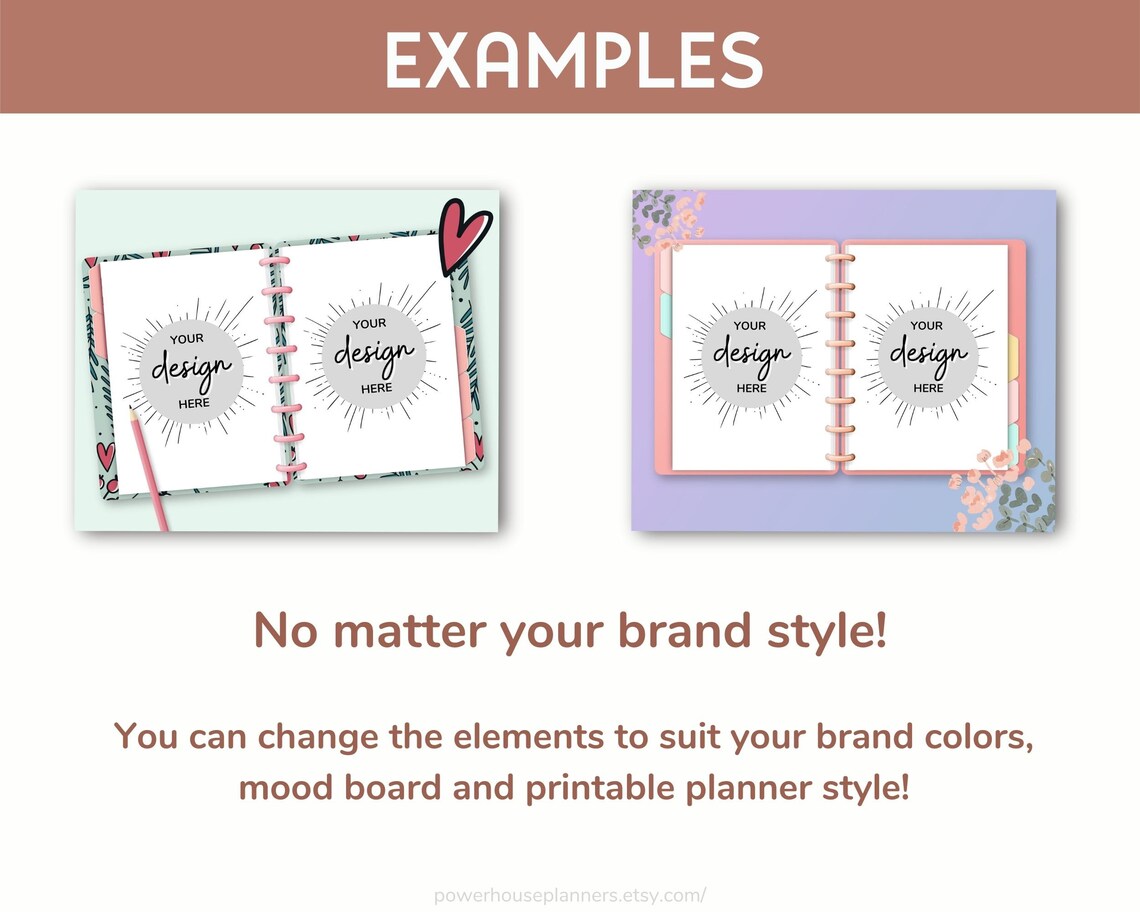 EXAMPLES

YOUR design HERE

YOUR design HERE

YOUR design HERE

YOUR design HERE

No matter your brand style!

You can change the elements to suit your brand colors, mood board and printable planner style!

powerhouseplanners.etsy.com/